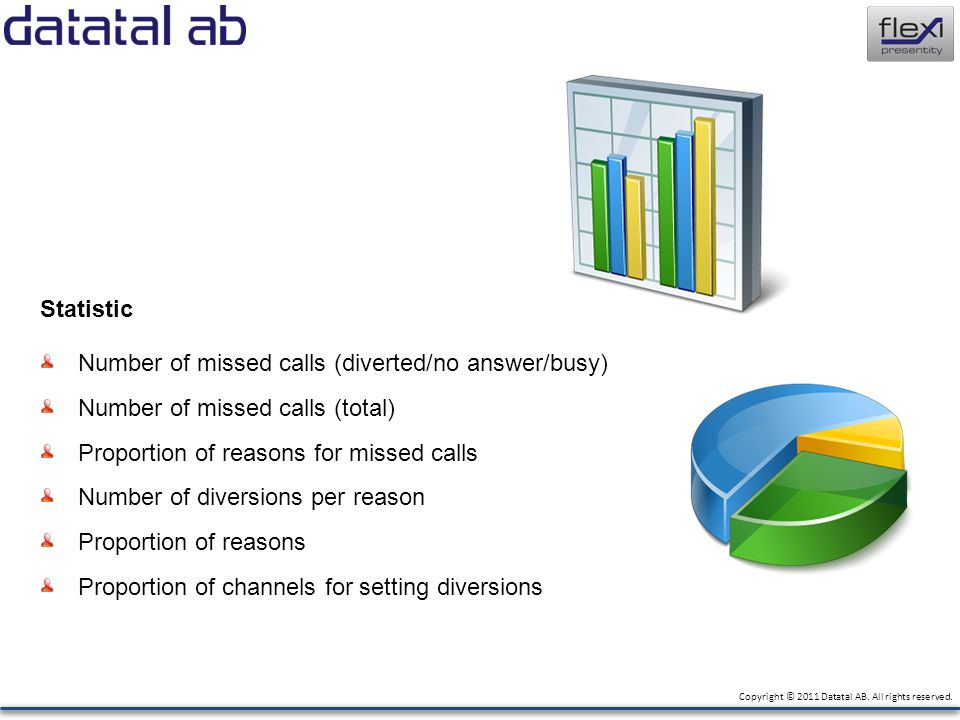 datatal ab

flexi presentity

Statistic

Number of missed calls (diverted/no answer/busy)

Number of missed calls (total)

Proportion of reasons for missed calls

Number of diversions per reason

Proportion of reasons

Proportion of channels for setting diversions

Copyright © 2011 Datatal AB. All rights reserved.